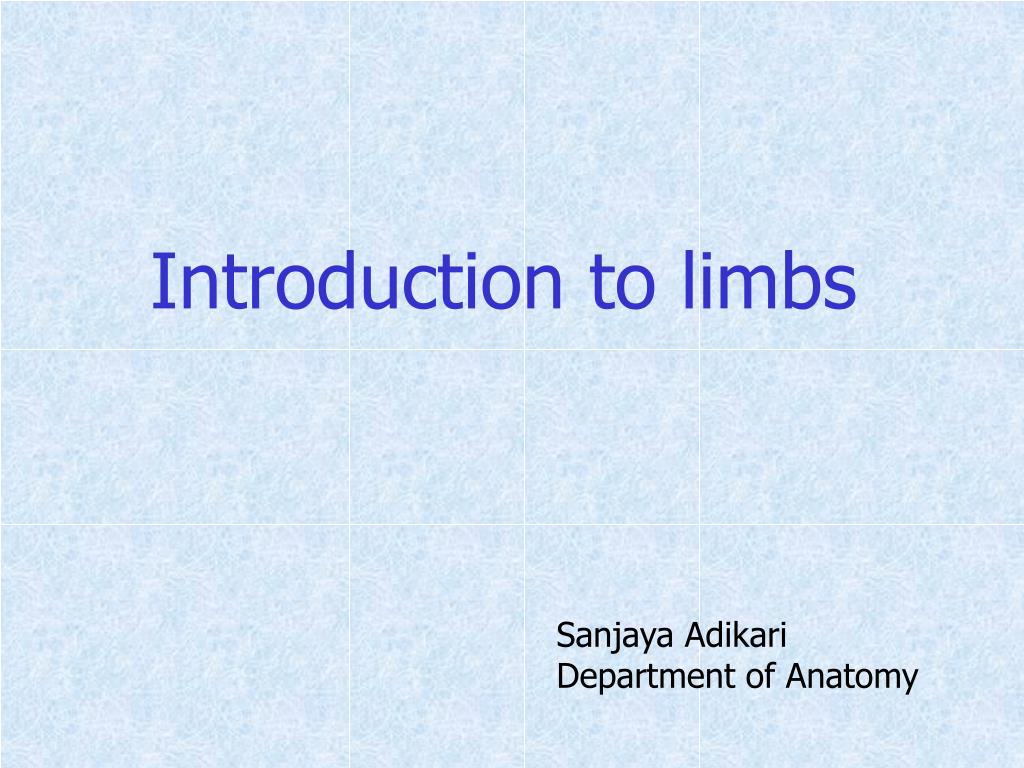 Introduction to limbs

Sanjaya Adikari
Department of Anatomy